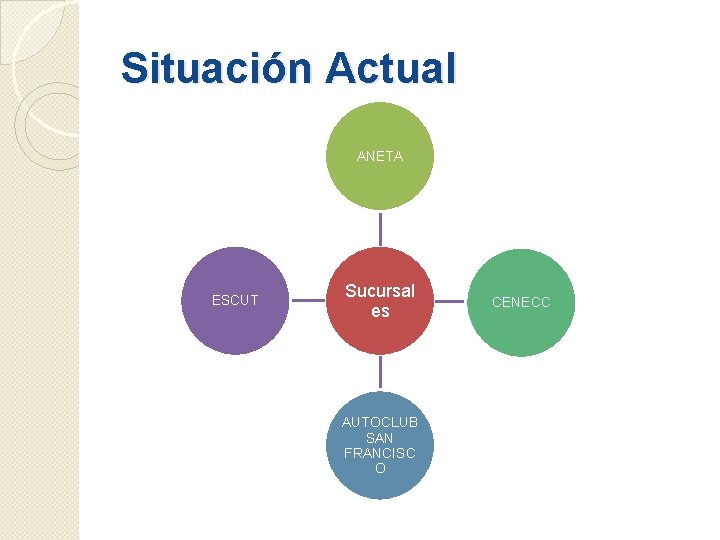 Situación Actual

ANETA

ESCUT

Sucursales

CENECC

AUTOCLUB SAN FRANCISCO